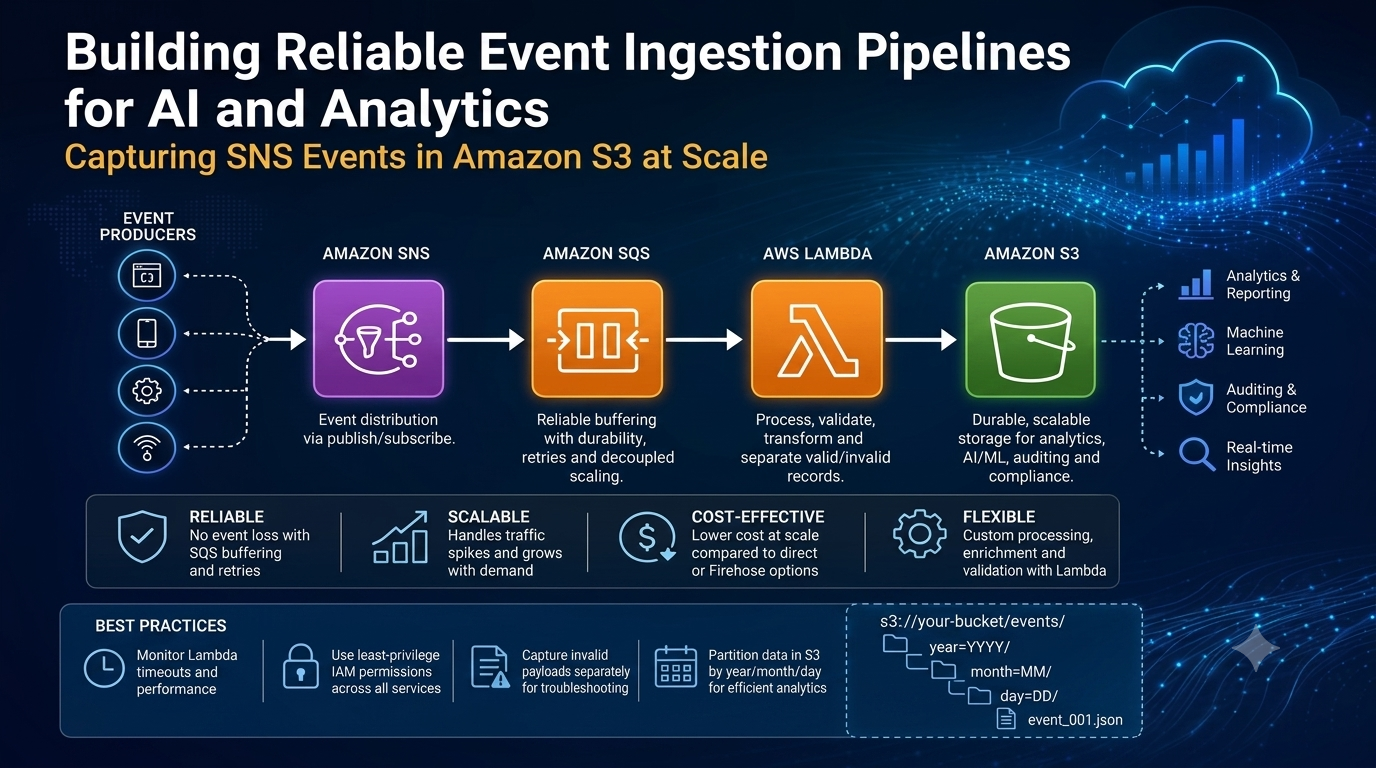 Building Reliable Event Ingestion Pipelines for AI and Analytics

Capturing SNS Events in Amazon S3 at Scale

EVENT PRODUCERS

AMAZON SNS

Event distribution via publish/subscribe.

AMAZON SQS

Reliable buffering with durability, retries and decoupled scaling.

AWS LAMBDA

Process, validate, transform and separate valid/invalid records.

AMAZON S3

Durable, scalable storage for analytics, AI/ML, auditing and compliance.

Analytics & Reporting

Machine Learning

Auditing & Compliance

Real-time Insights

RELIABLE
No event loss with SQS buffering and retries

SCALABLE
Handles traffic spikes and grows with demand

COST-EFFECTIVE
Lower cost at scale compared to direct or Firehose options

FLEXIBLE
Custom processing, enrichment and validation with Lambda

BEST PRACTICES

Monitor Lambda timeouts and performance

Use least-privilege IAM permissions across all services

Capture invalid payloads separately for troubleshooting

Partition data in S3 by year/month/day for efficient analytics

s3://your-bucket/events/
year=YYYY/
month=MM/
day=DD/
event_001.json